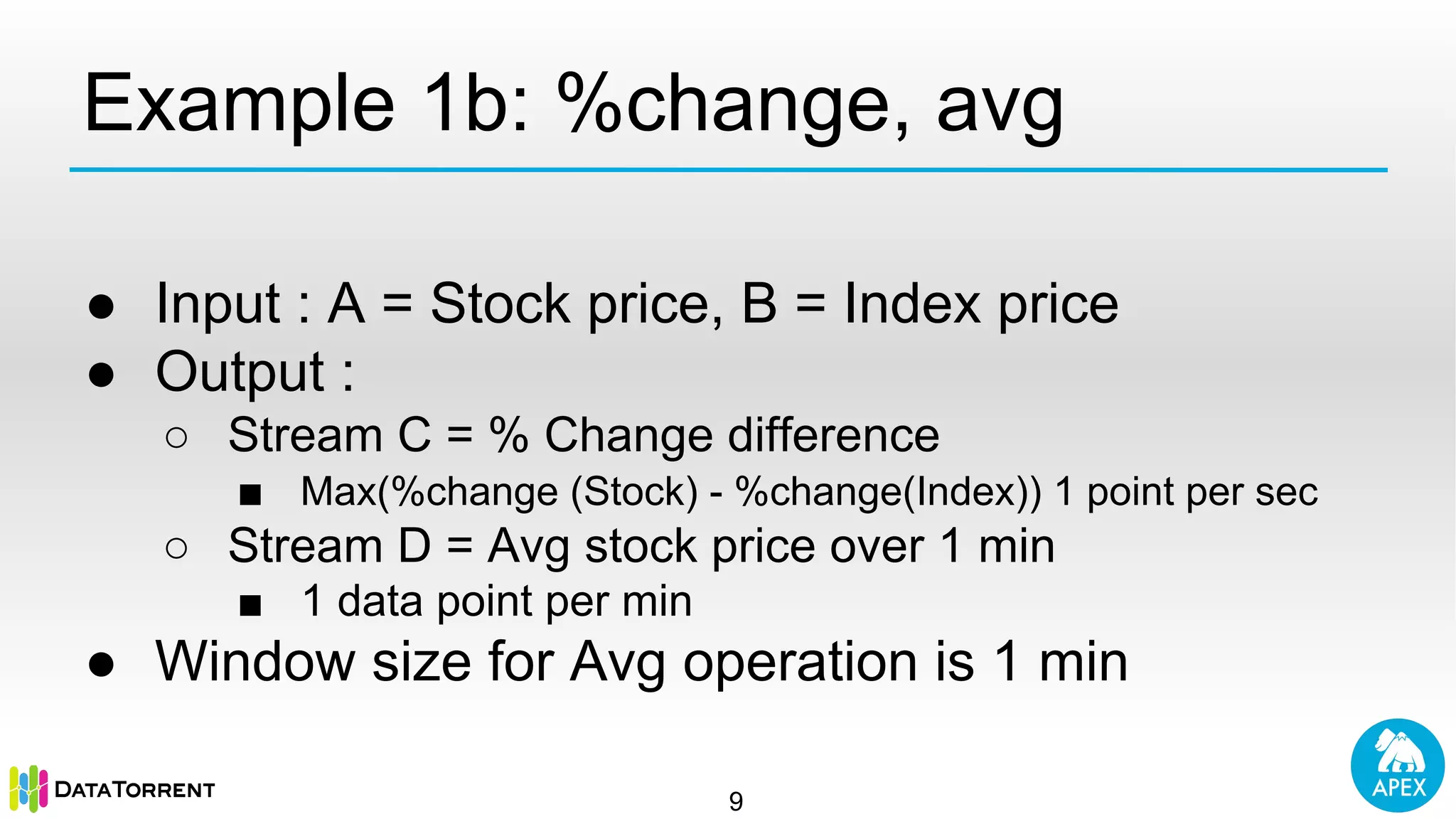 Example 1b: %change, avg

- Input : A = Stock price, B = Index price
- Output :
  - Stream C = % Change difference
    - Max(%change (Stock) - %change(Index)) 1 point per sec
  - Stream D = Avg stock price over 1 min
    - 1 data point per min
- Window size for Avg operation is 1 min

DATATORRENT

9

APEX